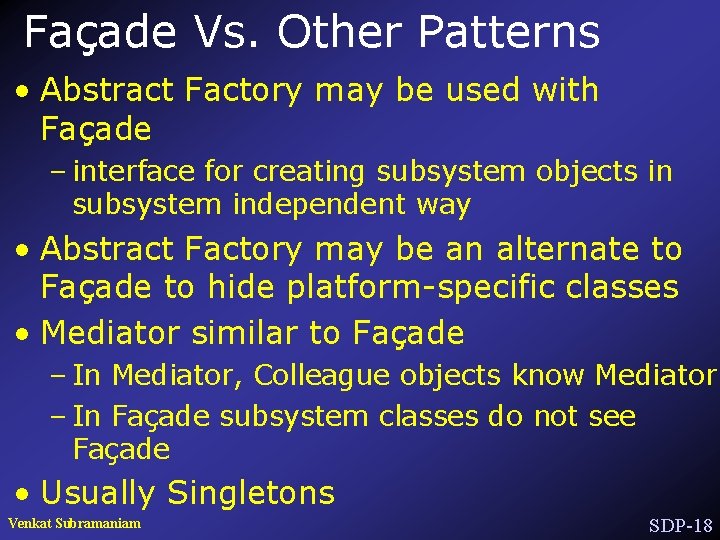 Façade Vs. Other Patterns

• Abstract Factory may be used with Façade

– interface for creating subsystem objects in subsystem independent way

• Abstract Factory may be an alternate to Façade to hide platform-specific classes

• Mediator similar to Façade

– In Mediator, Colleague objects know Mediator

– In Façade subsystem classes do not see Façade

• Usually Singletons

Venkat Subramaniam

SDP-18